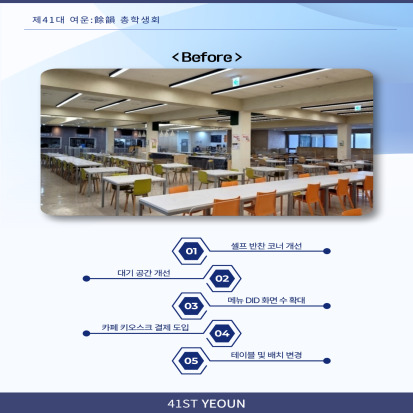 제41대 여운:餘韻 총학생회

<Before>

01 셀프 반찬 코너 개선

대기 공간 개선 02

03 메뉴 DID 화면 수 확대

카페 키오스크 결제 도입 04

05 테이블 및 배치 변경

41ST YEOUN